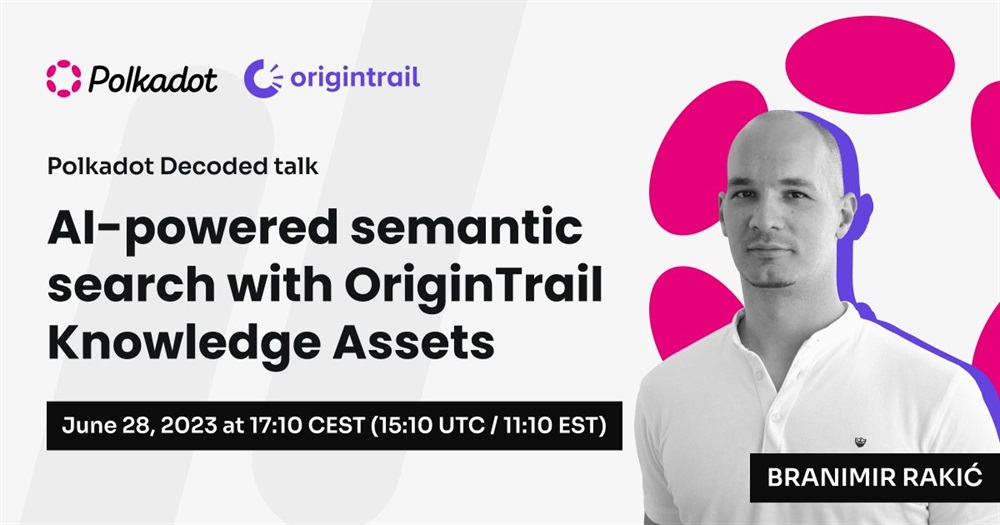 Polkadot origintrail

Polkadot Decoded talk

AI-powered semantic search with OriginTrail Knowledge Assets

June 28, 2023 at 17:10 CEST (15:10 UTC / 11:10 EST)

BRANIMIR RAKIĆ